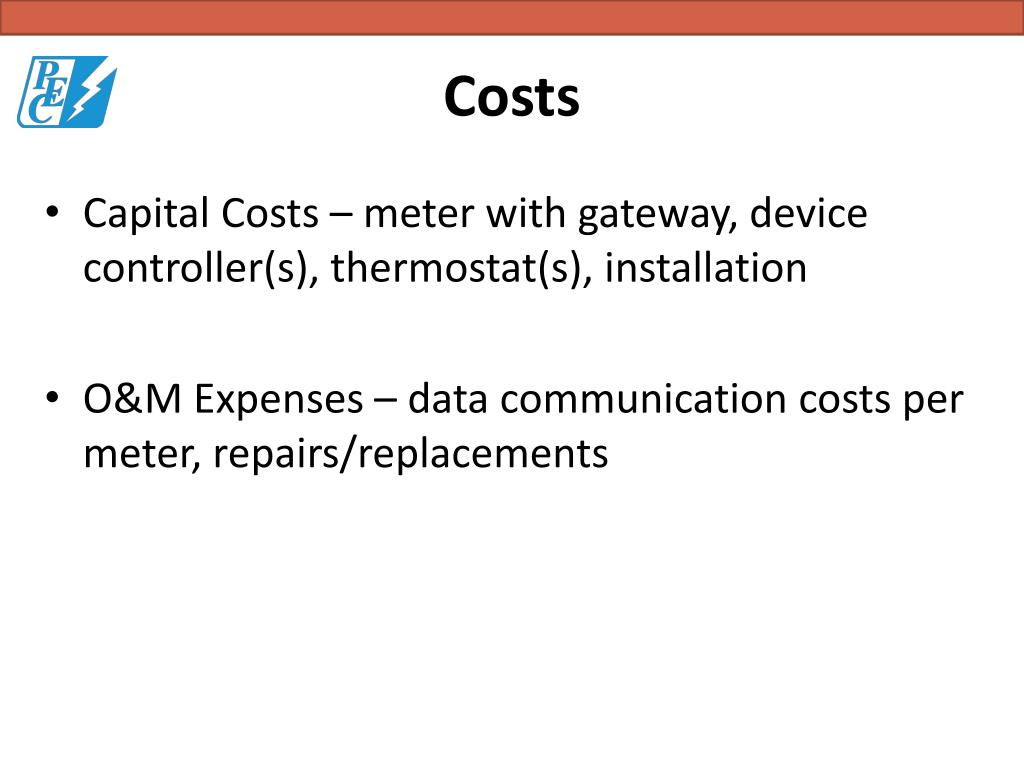 PEC

Costs

• Capital Costs – meter with gateway, device controller(s), thermostat(s), installation

• O&M Expenses – data communication costs per meter, repairs/replacements